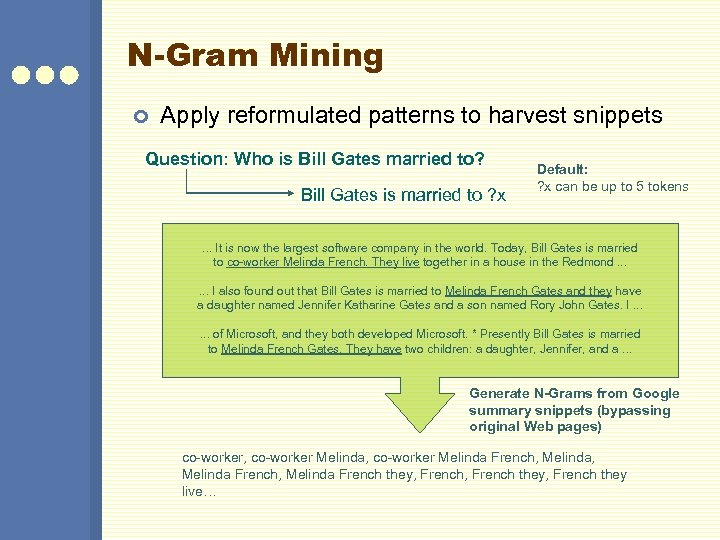 N-Gram Mining

Apply reformulated patterns to harvest snippets

Question: Who is Bill Gates married to?

Bill Gates is married to ?x

Default:
?x can be up to 5 tokens

... It is now the largest software company in the world. Today, Bill Gates is married to co-worker Melinda French. They live together in a house in the Redmond ...

... I also found out that Bill Gates is married to Melinda French Gates and they have a daughter named Jennifer Katharine Gates and a son named Rory John Gates. I ...

... of Microsoft, and they both developed Microsoft. * Presently Bill Gates is married to Melinda French Gates. They have two children: a daughter, Jennifer, and a ...

Generate N-Grams from Google summary snippets (bypassing original Web pages)

co-worker, co-worker Melinda, co-worker Melinda French, Melinda, Melinda French, Melinda French they, French, French they, French they live…